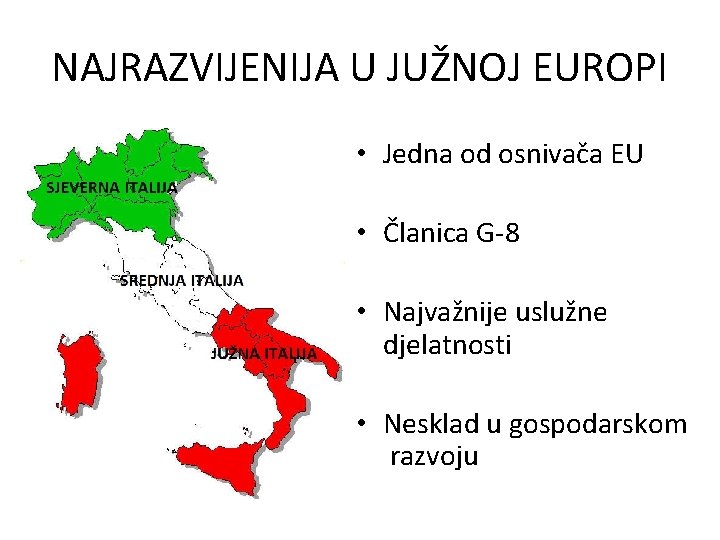 NAJRAZVIJENIJA U JUŽNOJ EUROPI

SJEVERNA ITALIJA

SREDNJA ITALIJA

JUŽNA ITALIJA

• Jedna od osnivača EU

• Članica G-8

• Najvažnije uslužne djelatnosti

• Nesklad u gospodarskom razvoju